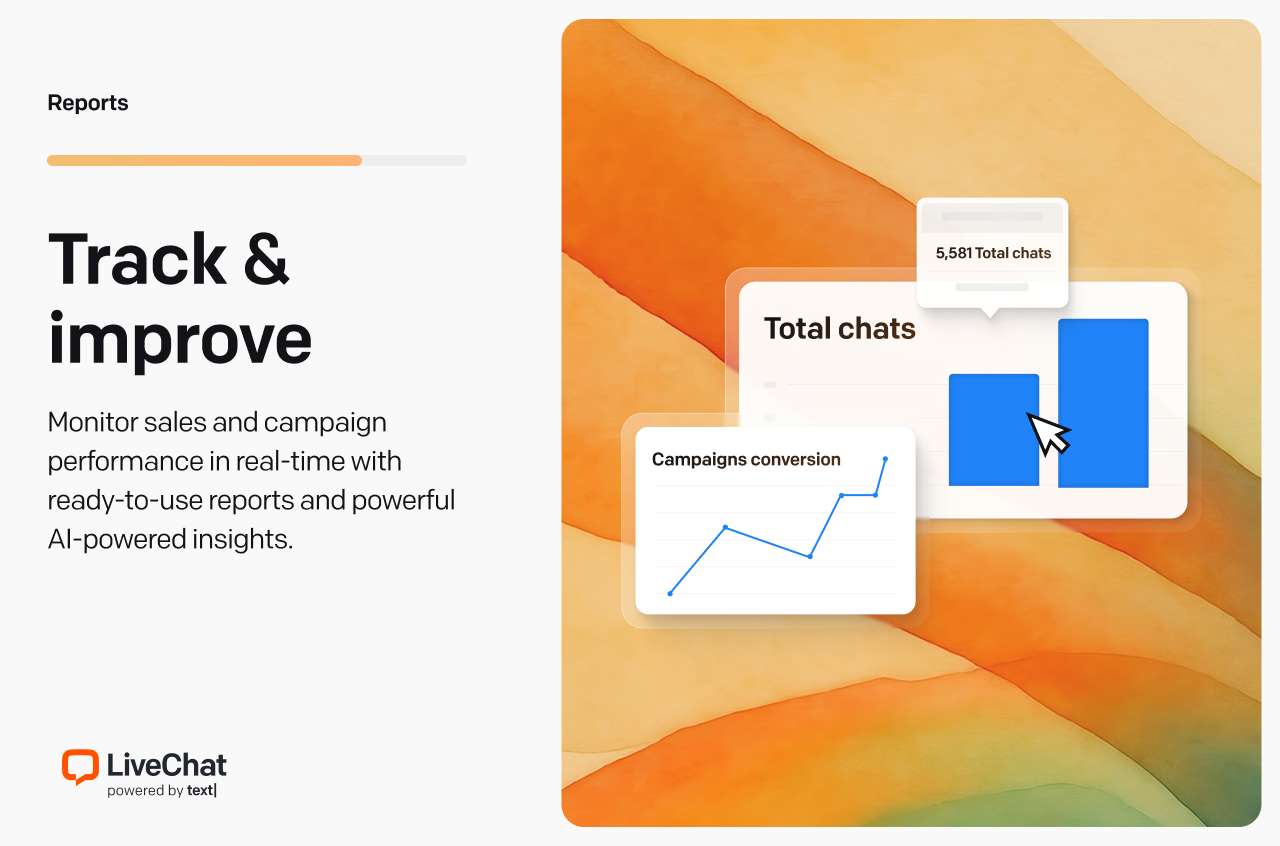 Reports

Track & improve

Monitor sales and campaign performance in real-time with ready-to-use reports and powerful AI-powered insights.

LiveChat
powered by text|

5,581 Total chats

Total chats

Campaigns conversion